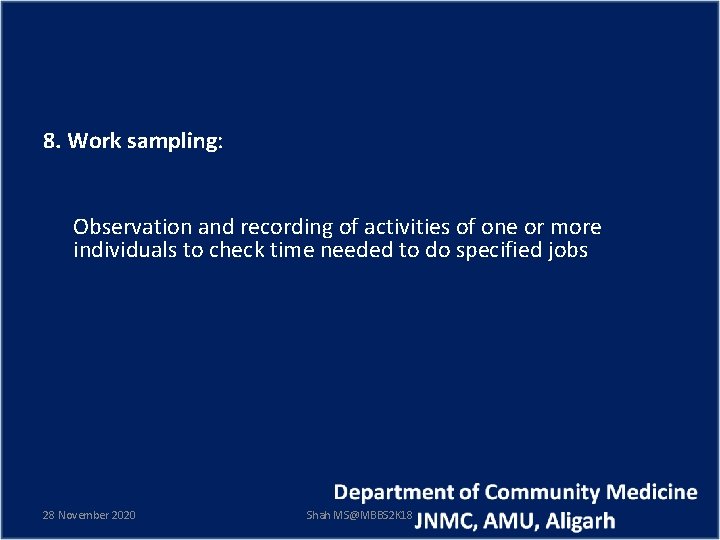 8. Work sampling:

Observation and recording of activities of one or more individuals to check time needed to do specified jobs

Department of Community Medicine
JNMC, AMU, Aligarh

28 November 2020

Shah MS@MBBS2K18